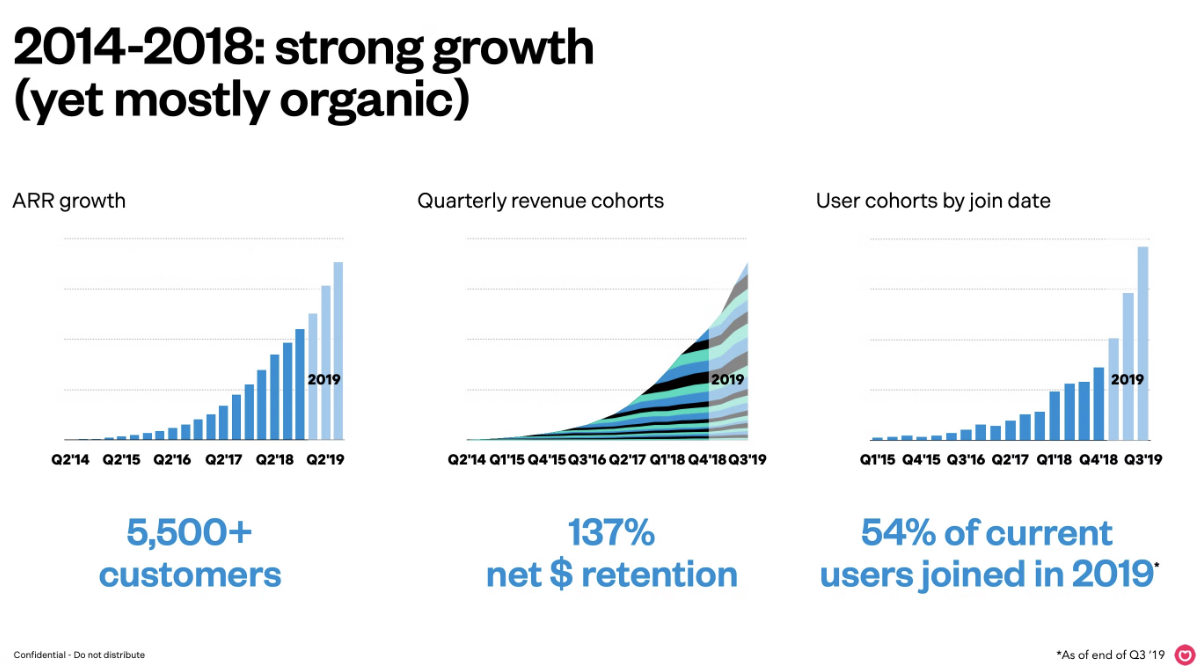 2014-2018: strong growth (yet mostly organic)

ARR growth

2019

Q2'14 Q2'15 Q2'16 Q2'17 Q2'18 Q2'19

5,500+ customers

Quarterly revenue cohorts

2019

Q2'14 Q1'15 Q4'15 Q3'16 Q2'17 Q1'18 Q4'18 Q3'19

137% net $ retention

User cohorts by join date

2019

Q1'15 Q4'15 Q3'16 Q2'17 Q1'18 Q4'18 Q3'19

54% of current users joined in 2019*

Confidential - Do not distribute

*As of end of Q3 '19